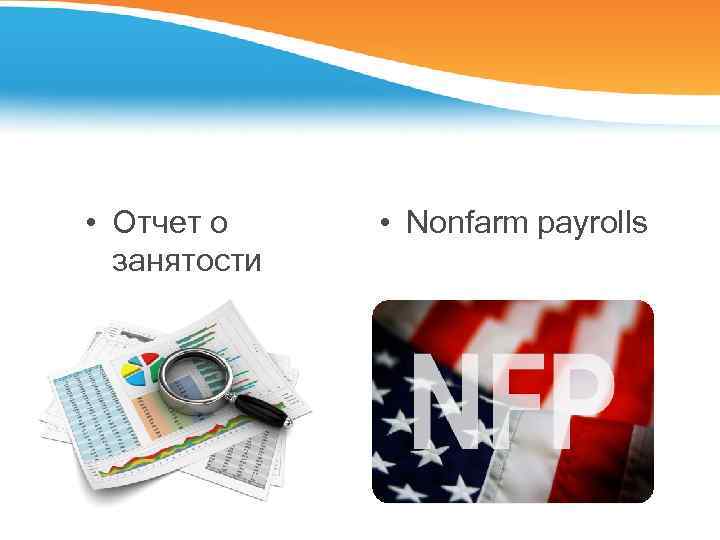 • Отчет о занятости

• Nonfarm payrolls

NFP